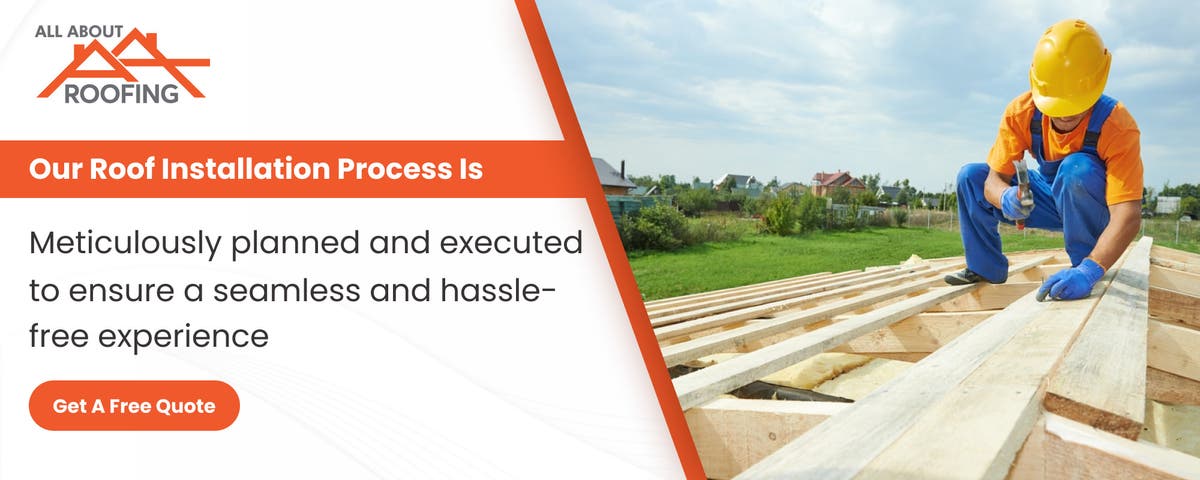 ALL ABOUT
ROOFING

Our Roof Installation Process Is

Meticulously planned and executed to ensure a seamless and hassle-free experience

Get A Free Quote